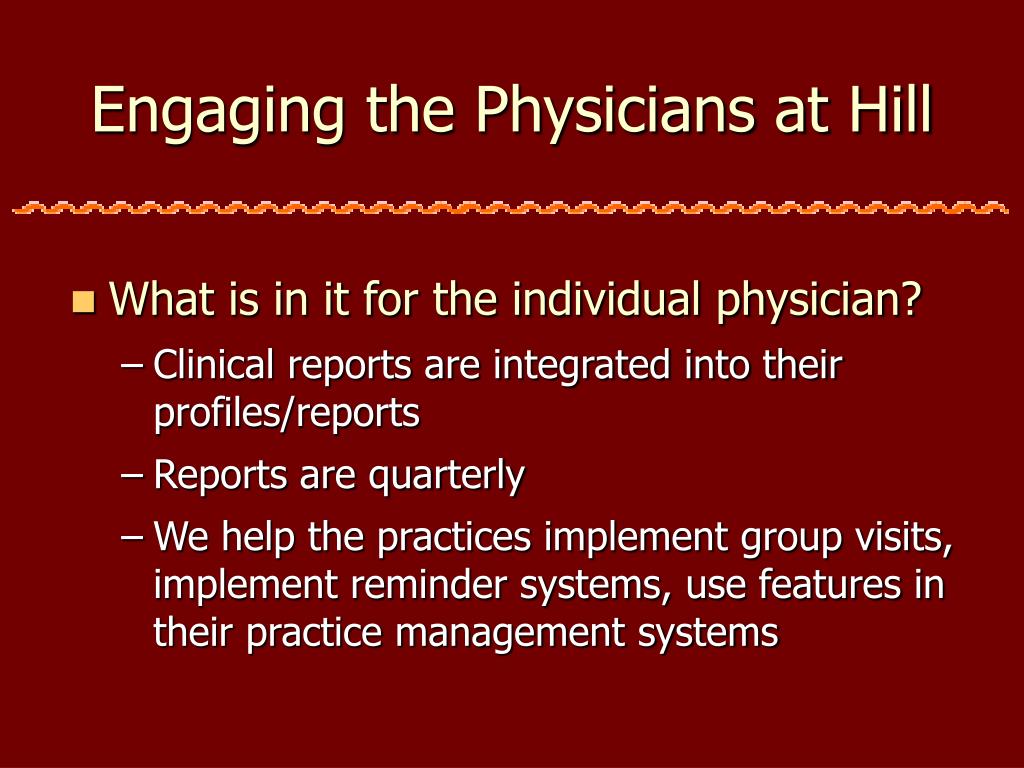 Engaging the Physicians at Hill

What is in it for the individual physician?
– Clinical reports are integrated into their profiles/reports
– Reports are quarterly
– We help the practices implement group visits, implement reminder systems, use features in their practice management systems